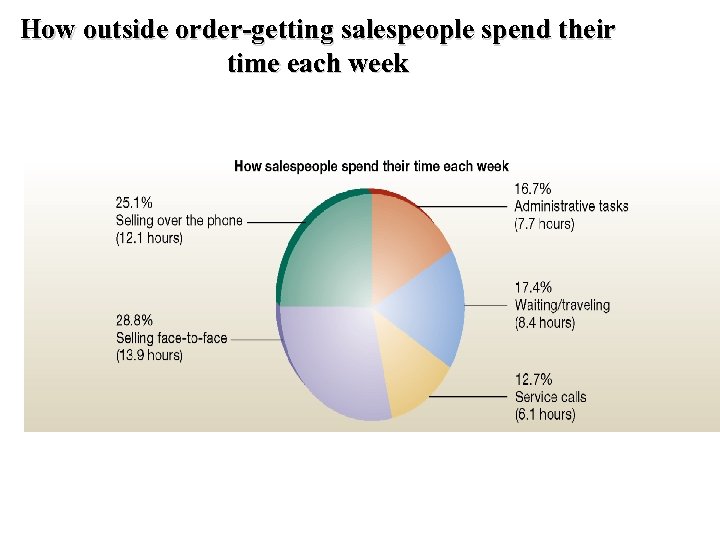 How outside order-getting salespeople spend their time each week

How salespeople spend their time each week

25.1%
Selling over the phone
(12.1 hours)

28.8%
Selling face-to-face
(13.9 hours)

16.7%
Administrative tasks
(7.7 hours)

17.4%
Waiting/traveling
(8.4 hours)

12.7%
Service calls
(6.1 hours)